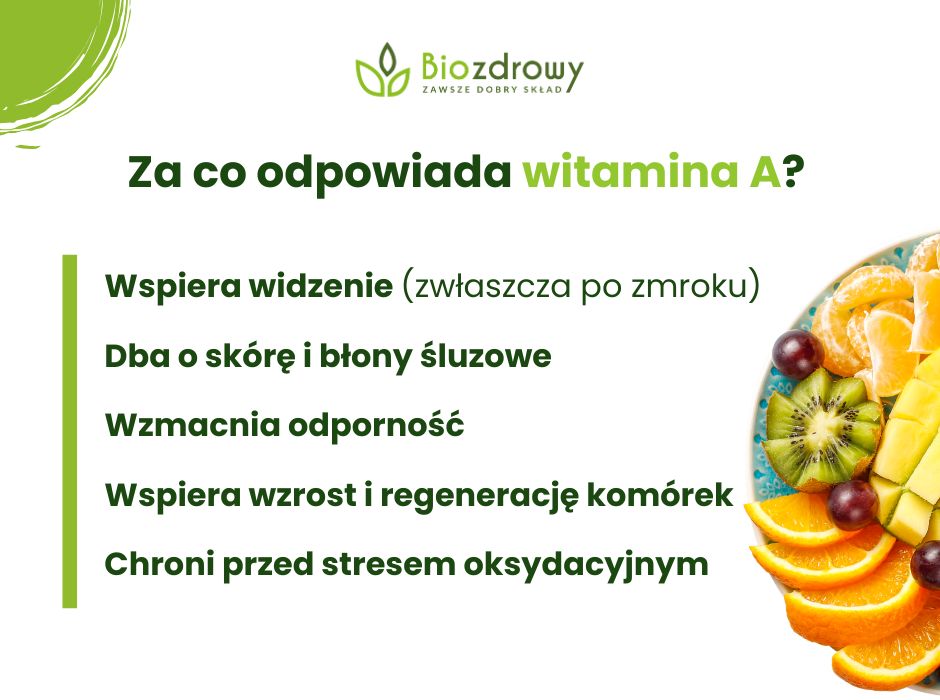 Biozdrowy
ZAWSZE DOBRY SKŁAD

Za co odpowiada witamina A?

Wspiera widzenie (zwłaszcza po zmroku)

Dba o skórę i błony śluzowe

Wzmacnia odporność

Wspiera wzrost i regenerację komórek

Chroni przed stresem oksydacyjnym